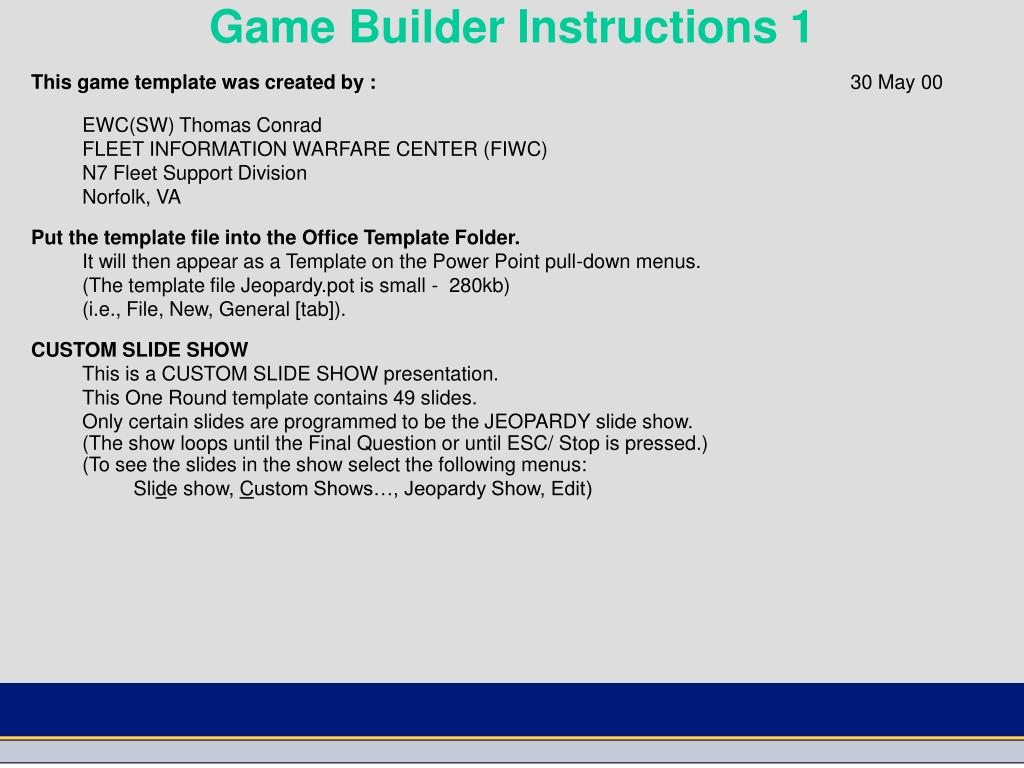 Game Builder Instructions 1

This game template was created by : 30 May 00

EWC(SW) Thomas Conrad
FLEET INFORMATION WARFARE CENTER (FIWC)
N7 Fleet Support Division
Norfolk, VA

Put the template file into the Office Template Folder.
It will then appear as a Template on the Power Point pull-down menus.
(The template file Jeopardy.pot is small - 280kb)
(i.e., File, New, General [tab]).

CUSTOM SLIDE SHOW
This is a CUSTOM SLIDE SHOW presentation.
This One Round template contains 49 slides.
Only certain slides are programmed to be the JEOPARDY slide show.
(The show loops until the Final Question or until ESC/ Stop is pressed.)
(To see the slides in the show select the following menus:
Slide show, Custom Shows…, Jeopardy Show, Edit)